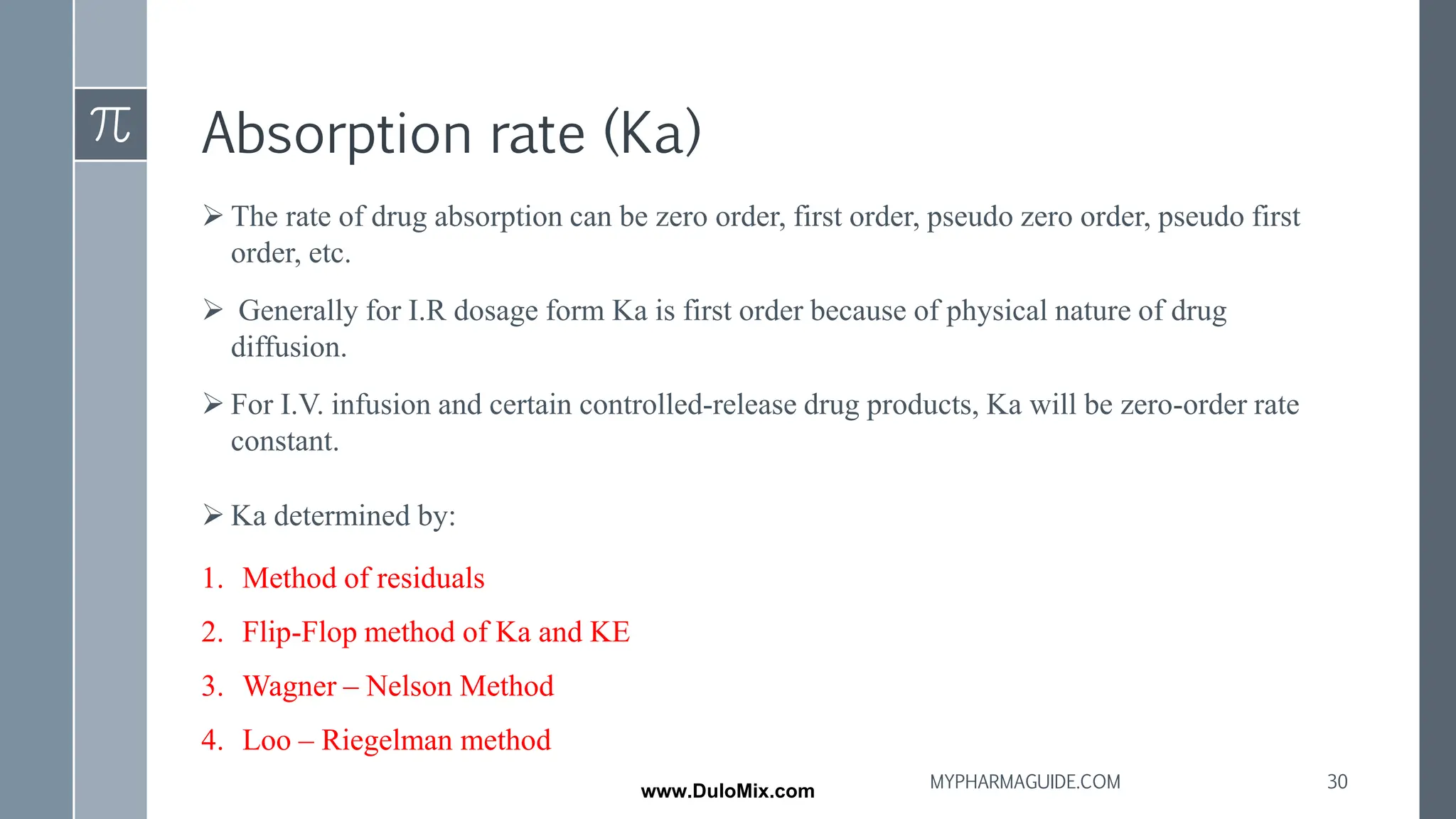 $\pi$

Absorption rate (Ka)

➢ The rate of drug absorption can be zero order, first order, pseudo zero order, pseudo first order, etc.

➢ Generally for I.R dosage form Ka is first order because of physical nature of drug diffusion.

➢ For I.V. infusion and certain controlled-release drug products, Ka will be zero-order rate constant.

➢ Ka determined by:

1. Method of residuals
2. Flip-Flop method of Ka and KE
3. Wagner – Nelson Method
4. Loo – Riegelman method

www.DuloMix.com

MYPHARMAGUIDE.COM

30